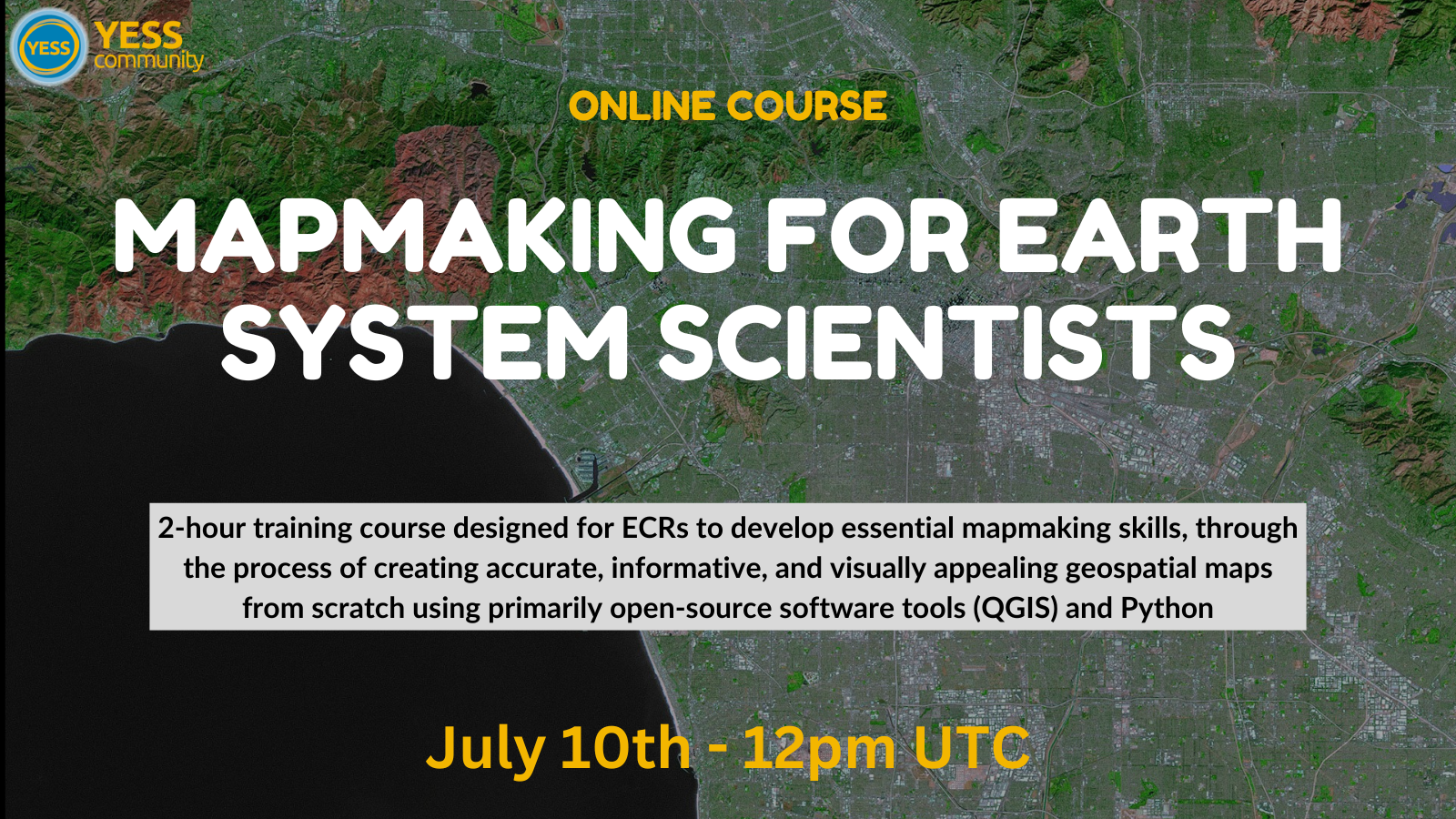 YESS

YESS community

ONLINE COURSE

MAPMAKING FOR EARTH SYSTEM SCIENTISTS

2-hour training course designed for ECRs to develop essential mapmaking skills, through the process of creating accurate, informative, and visually appealing geospatial maps from scratch using primarily open-source software tools (QGIS) and Python

July 10th - 12pm UTC